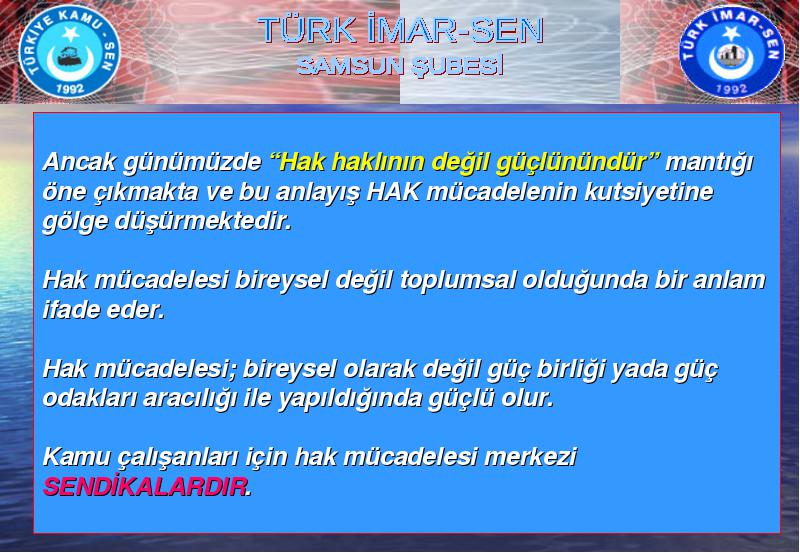 TÜRKİYE KAMU - SEN 1992

TÜRK İMAR-SEN
SAMSUN ŞUBESİ

TÜRK İMAR-SEN 1992

Ancak günümüzde "Hak haklının değil güçlünündür" mantığı öne çıkmakta ve bu anlayış HAK mücadelenin kutsiyetine gölge düşürmektedir.

Hak mücadelesi bireysel değil toplumsal olduğunda bir anlam ifade eder.

Hak mücadelesi; bireysel olarak değil güç birliği yada güç odakları aracılığı ile yapıldığında güçlü olur.

Kamu çalışanları için hak mücadelesi merkezi SENDİKALARDIR.